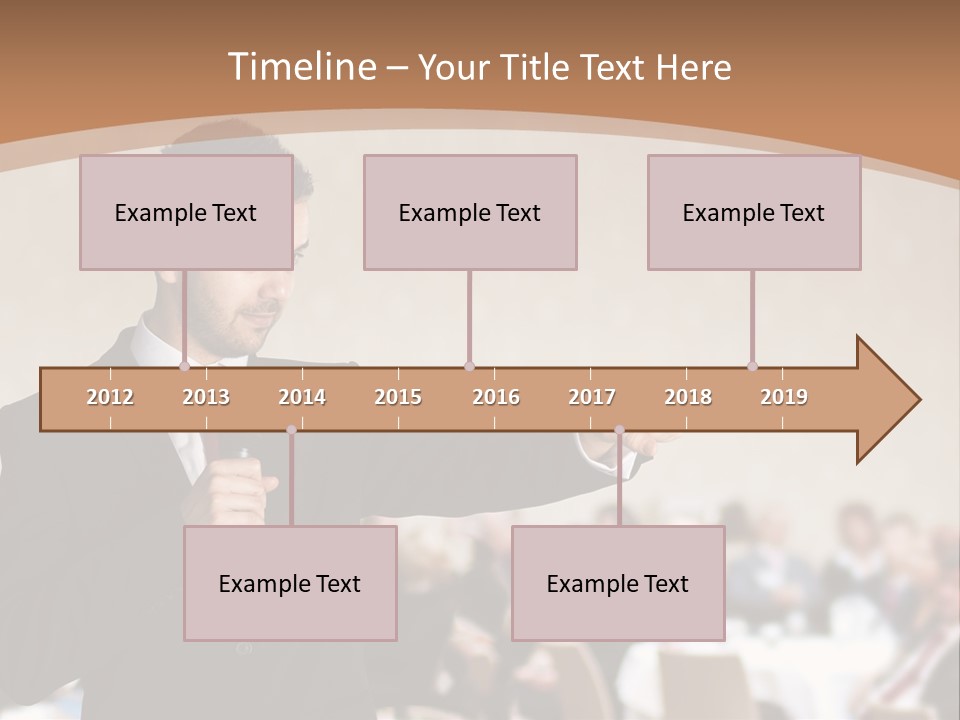 Timeline – Your Title Text Here

Example Text

Example Text

Example Text

2012 2013 2014 2015 2016 2017 2018 2019

Example Text

Example Text